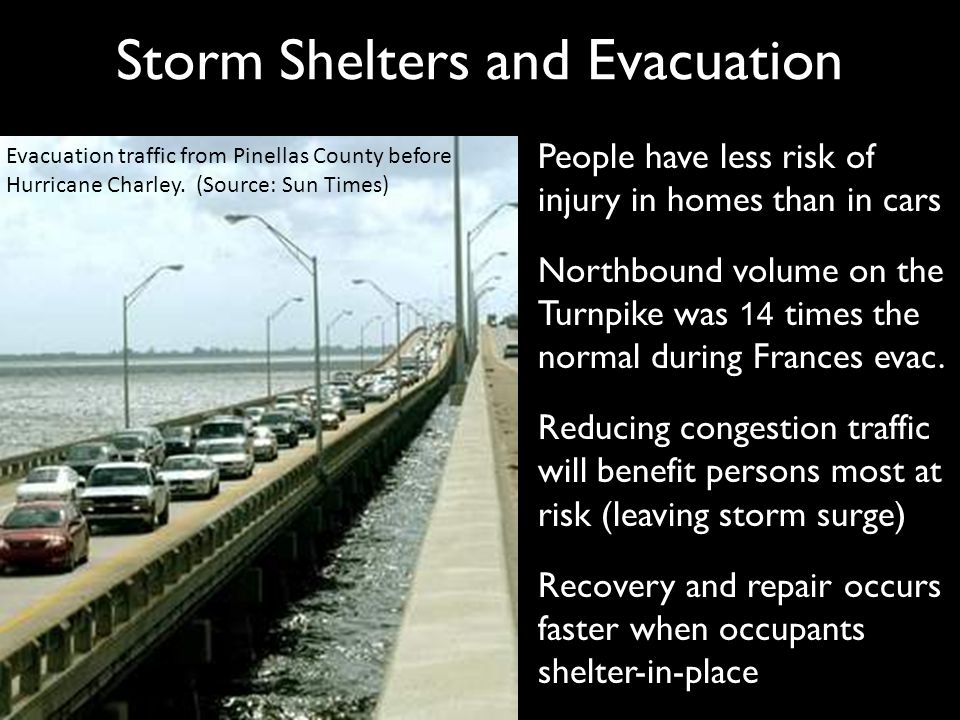 Storm Shelters and Evacuation

Evacuation traffic from Pinellas County before Hurricane Charley. (Source: Sun Times)

People have less risk of injury in homes than in cars

Northbound volume on the Turnpike was 14 times the normal during Frances evac.

Reducing congestion traffic will benefit persons most at risk (leaving storm surge)

Recovery and repair occurs faster when occupants shelter-in-place